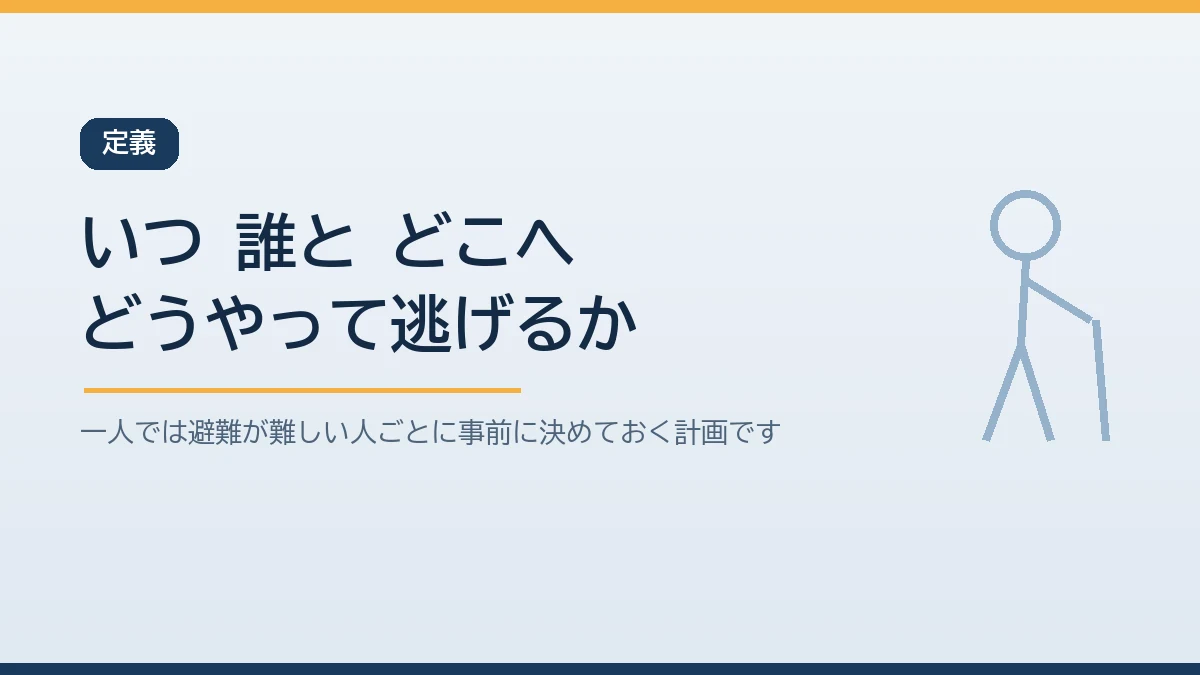 定義

いつ 誰と どこへ
どうやって逃げるか

一人では避難が難しい人ごとに事前に決めておく計画です